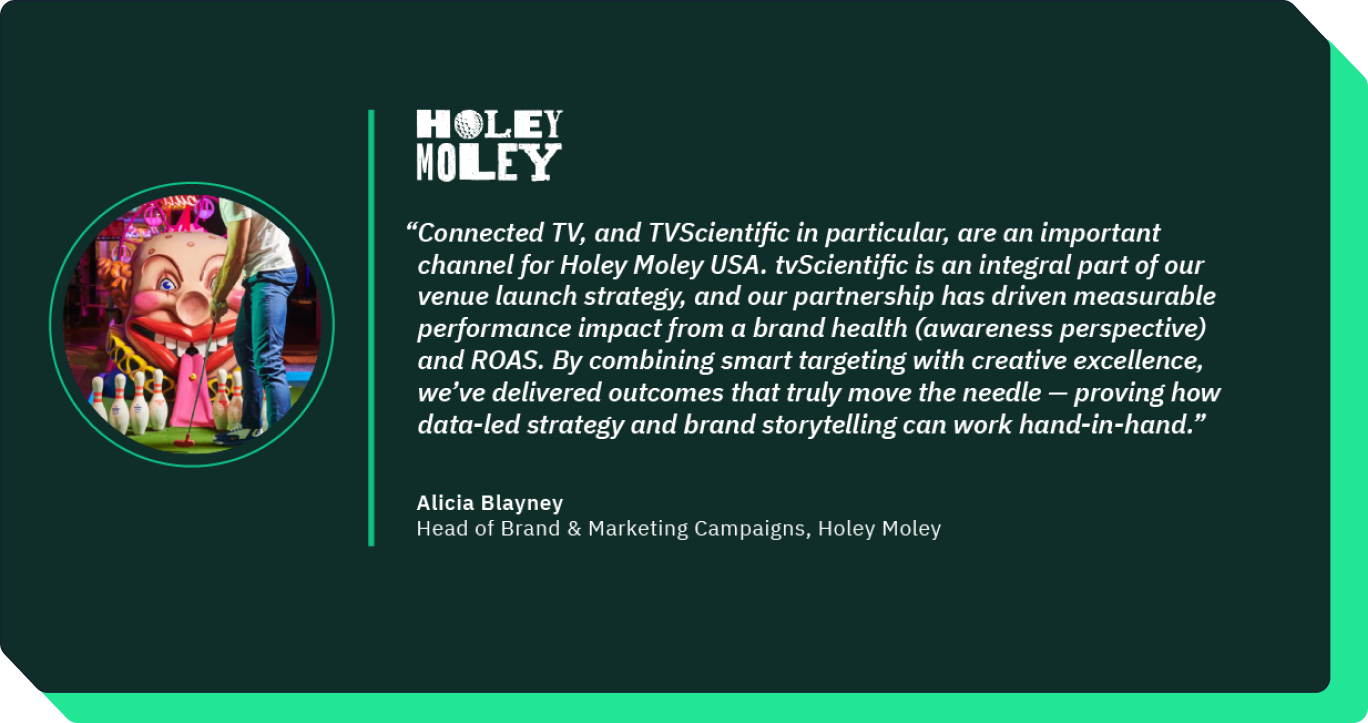 HOLEY MOLEY

“Connected TV, and TVScientific in particular, are an important channel for Holey Moley USA. tvScientific is an integral part of our venue launch strategy, and our partnership has driven measurable performance impact from a brand health (awareness perspective) and ROAS. By combining smart targeting with creative excellence, we’ve delivered outcomes that truly move the needle — proving how data-led strategy and brand storytelling can work hand-in-hand.”

Alicia Blayney
Head of Brand & Marketing Campaigns, Holey Moley